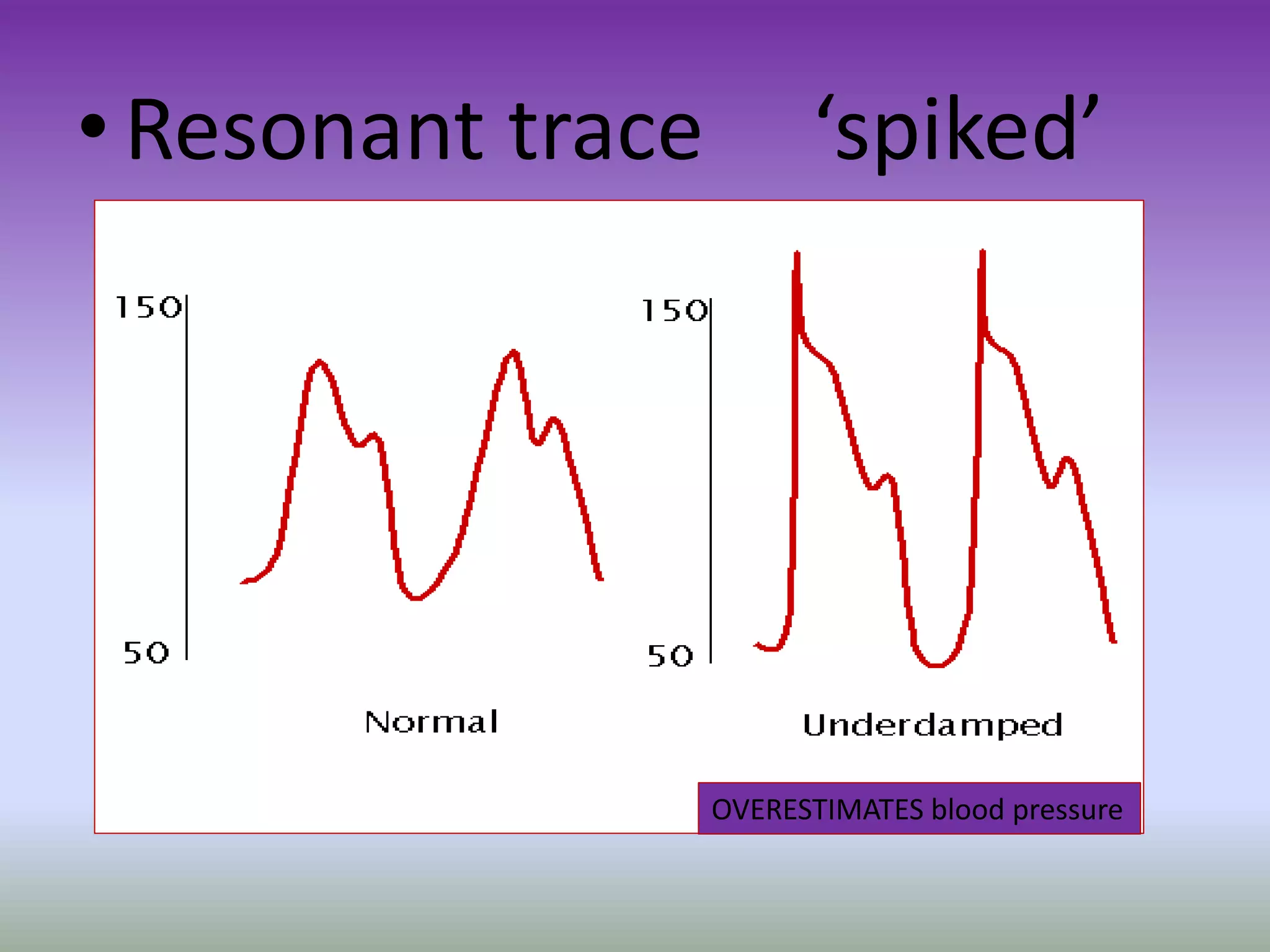 • Resonant trace ‘spiked’

150

50

Normal

150

50

Underdamped

OVERESTIMATES blood pressure